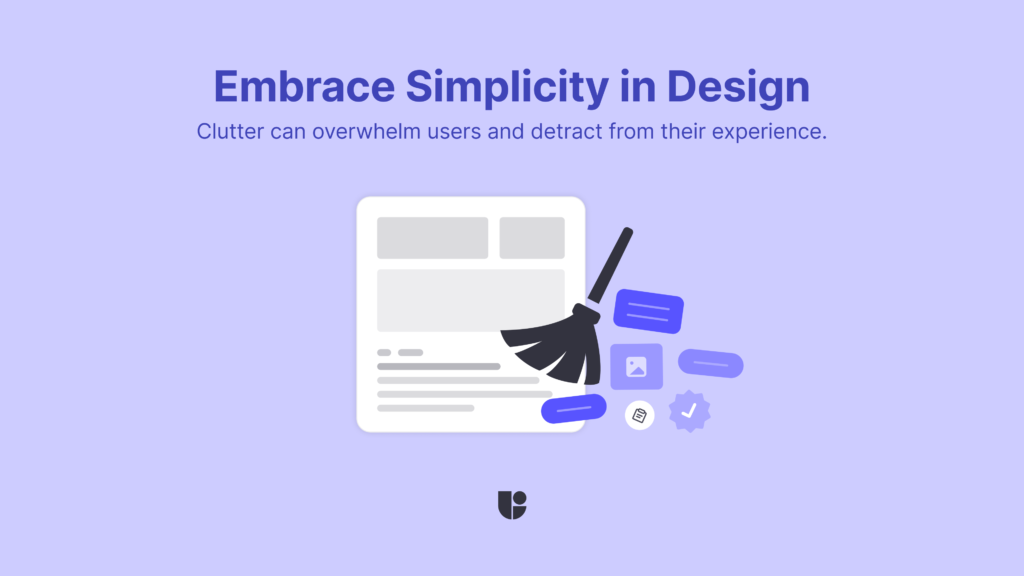 Embrace Simplicity in Design

Clutter can overwhelm users and detract from their experience.